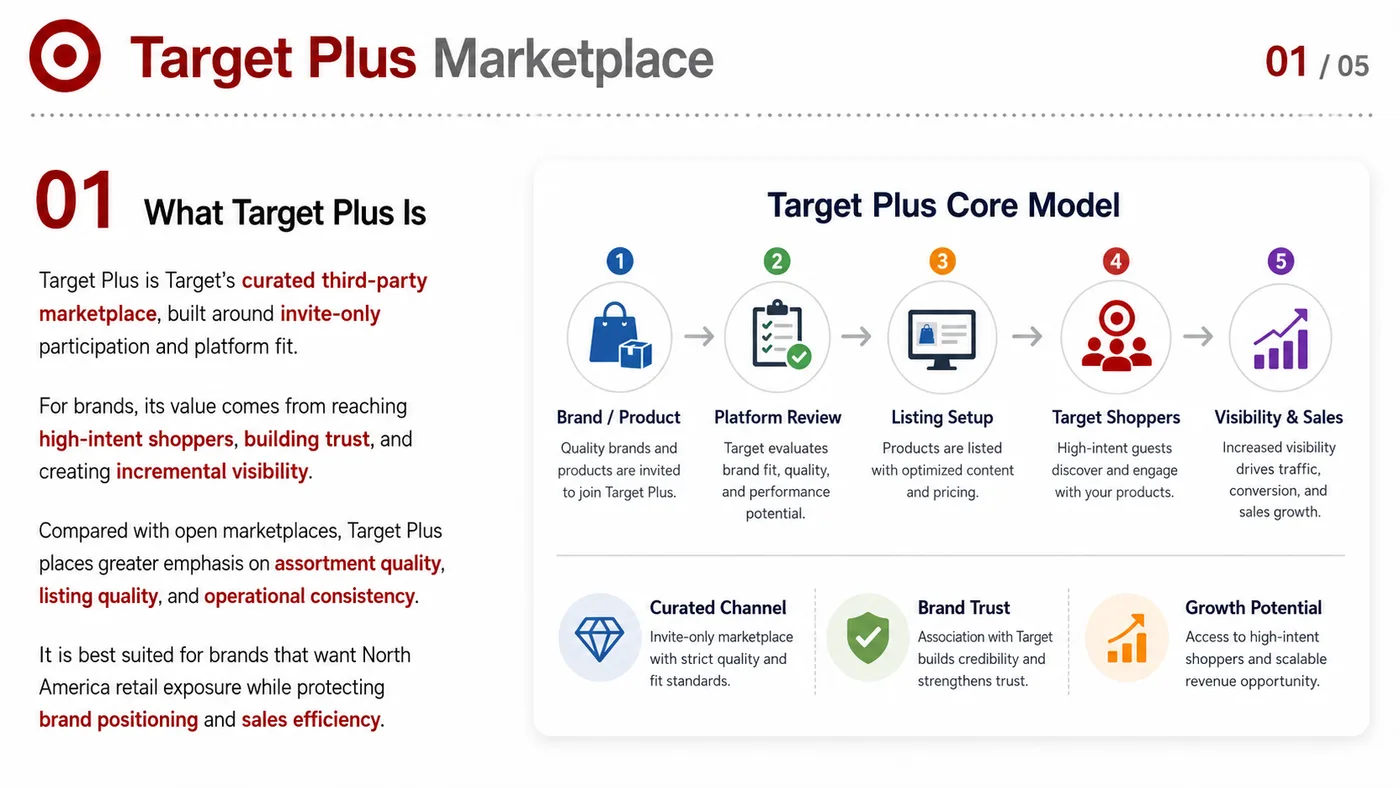 Target Plus Marketplace

01 / 05

01 What Target Plus Is

Target Plus is Target's curated third-party marketplace, built around invite-only participation and platform fit.

For brands, its value comes from reaching high-intent shoppers, building trust, and creating incremental visibility.

Compared with open marketplaces, Target Plus places greater emphasis on assortment quality, listing quality, and operational consistency.

It is best suited for brands that want North America retail exposure while protecting brand positioning and sales efficiency.

Target Plus Core Model

1
Brand / Product
Quality brands and products are invited to join Target Plus.

2
Platform Review
Target evaluates brand fit, quality, and performance potential.

3
Listing Setup
Products are listed with optimized content and pricing.

4
Target Shoppers
High-intent guests discover and engage with your products.

5
Visibility & Sales
Increased visibility drives traffic, conversion, and sales growth.

Curated Channel
Invite-only marketplace with strict quality and fit standards.

Brand Trust
Association with Target builds credibility and strengthens trust.

Growth Potential
Access to high-intent shoppers and scalable revenue opportunity.